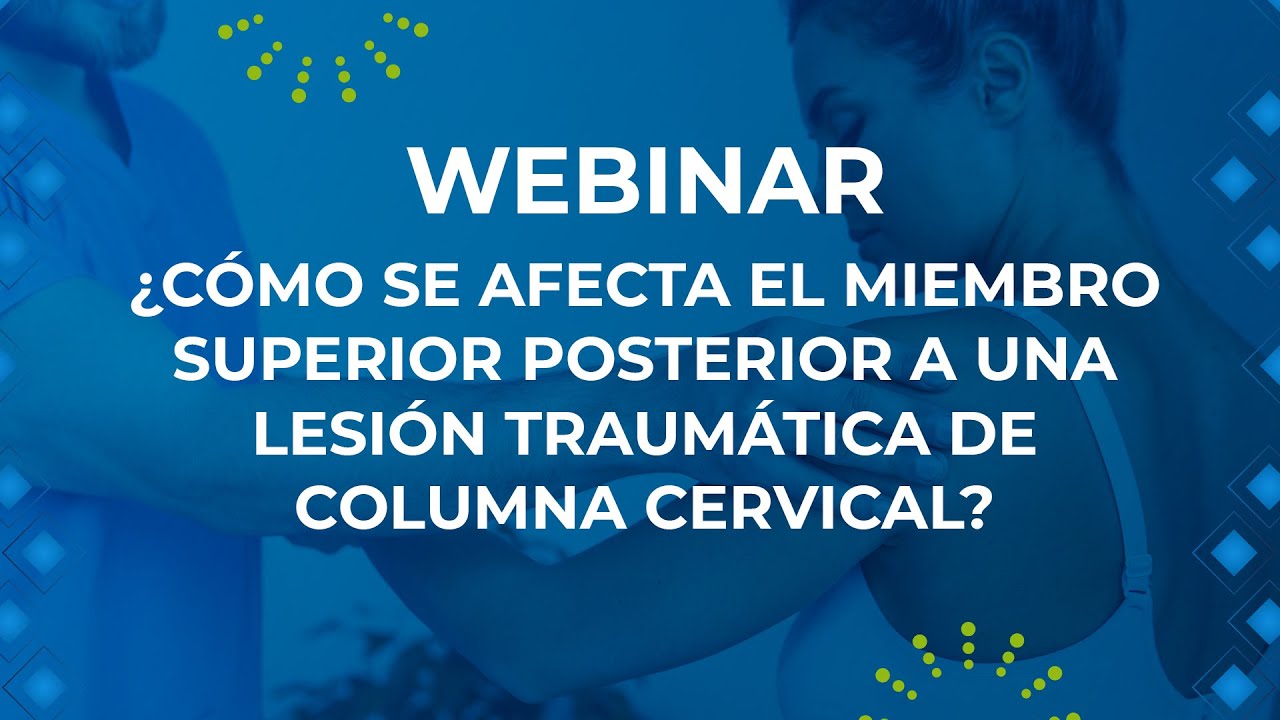 WEBINAR

¿CÓMO SE AFECTA EL MIEMBRO SUPERIOR POSTERIOR A UNA LESIÓN TRAUMÁTICA DE COLUMNA CERVICAL?